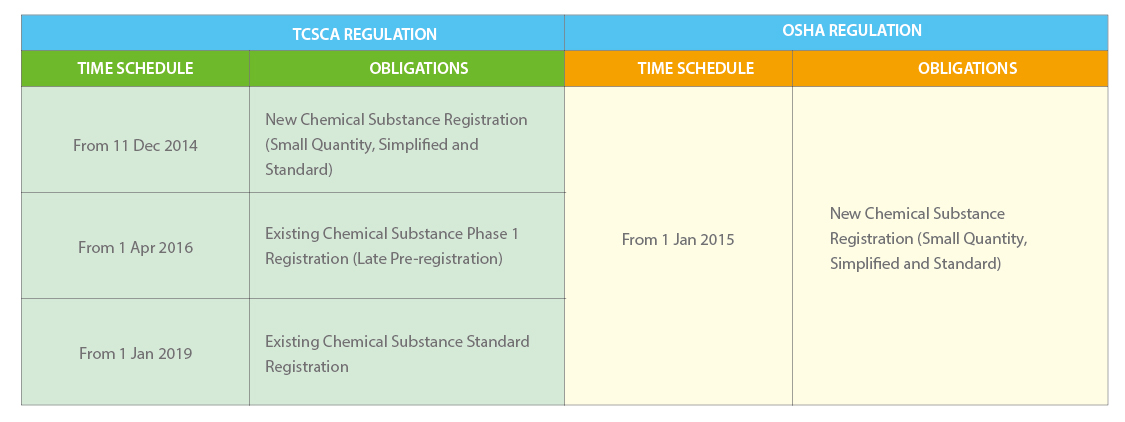 | TCSCA REGULATION | | OSHA REGULATION | |
|---|---|---|---|
| TIME SCHEDULE | OBLIGATIONS | TIME SCHEDULE | OBLIGATIONS |
| From 11 Dec 2014 | New Chemical Substance Registration (Small Quantity, Simplified and Standard) | From 1 Jan 2015 | New Chemical Substance Registration (Small Quantity, Simplified and Standard) |
| From 1 Apr 2016 | Existing Chemical Substance Phase 1 Registration (Late Pre-registration) | | |
| From 1 Jan 2019 | Existing Chemical Substance Standard Registration | | |